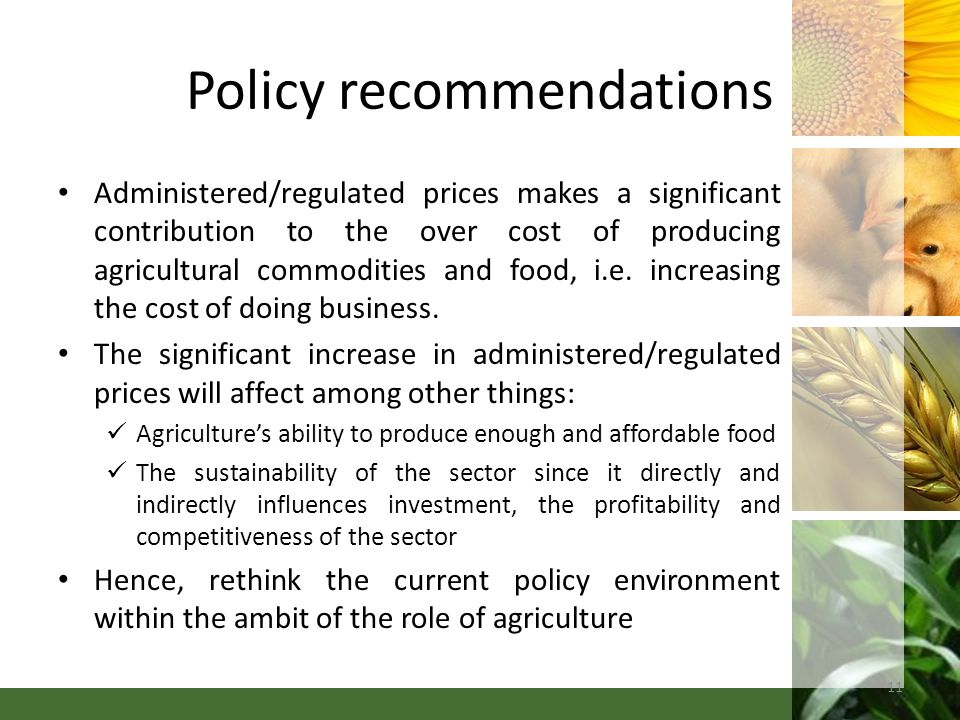 Policy recommendations

• Administered/regulated prices makes a significant contribution to the over cost of producing agricultural commodities and food, i.e. increasing the cost of doing business.

• The significant increase in administered/regulated prices will affect among other things:

✓ Agriculture's ability to produce enough and affordable food

✓ The sustainability of the sector since it directly and indirectly influences investment, the profitability and competitiveness of the sector

• Hence, rethink the current policy environment within the ambit of the role of agriculture

11